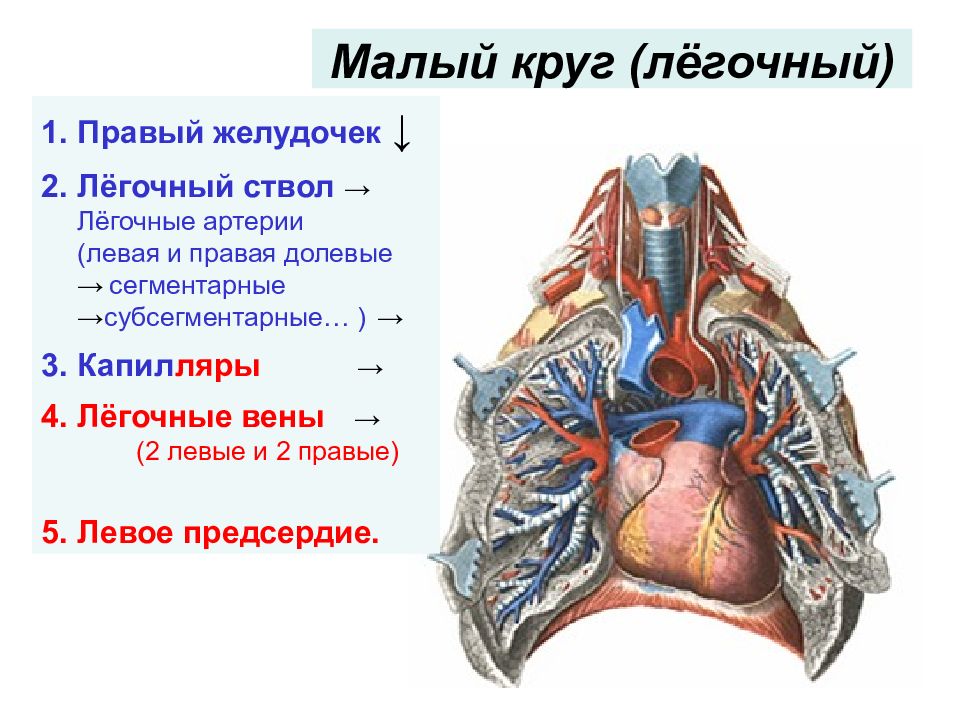 Малый круг (лёгочный)

1. Правый желудочек ↓

2. Лёгочный ствол →
Лёгочные артерии
(левая и правая долевые
→ сегментарные
→субсегментарные… ) →

3. Капилляры →

4. Лёгочные вены →
(2 левые и 2 правые)

5. Левое предсердие.